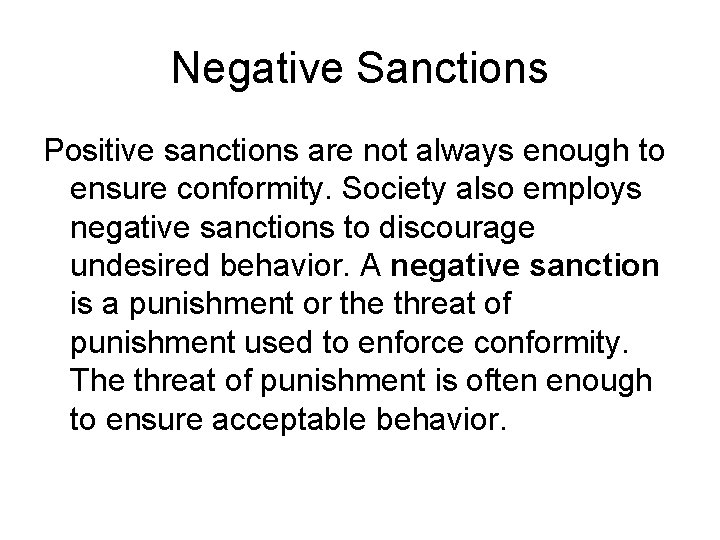 Negative Sanctions

Positive sanctions are not always enough to ensure conformity. Society also employs negative sanctions to discourage undesired behavior. A negative sanction is a punishment or the threat of punishment used to enforce conformity. The threat of punishment is often enough to ensure acceptable behavior.